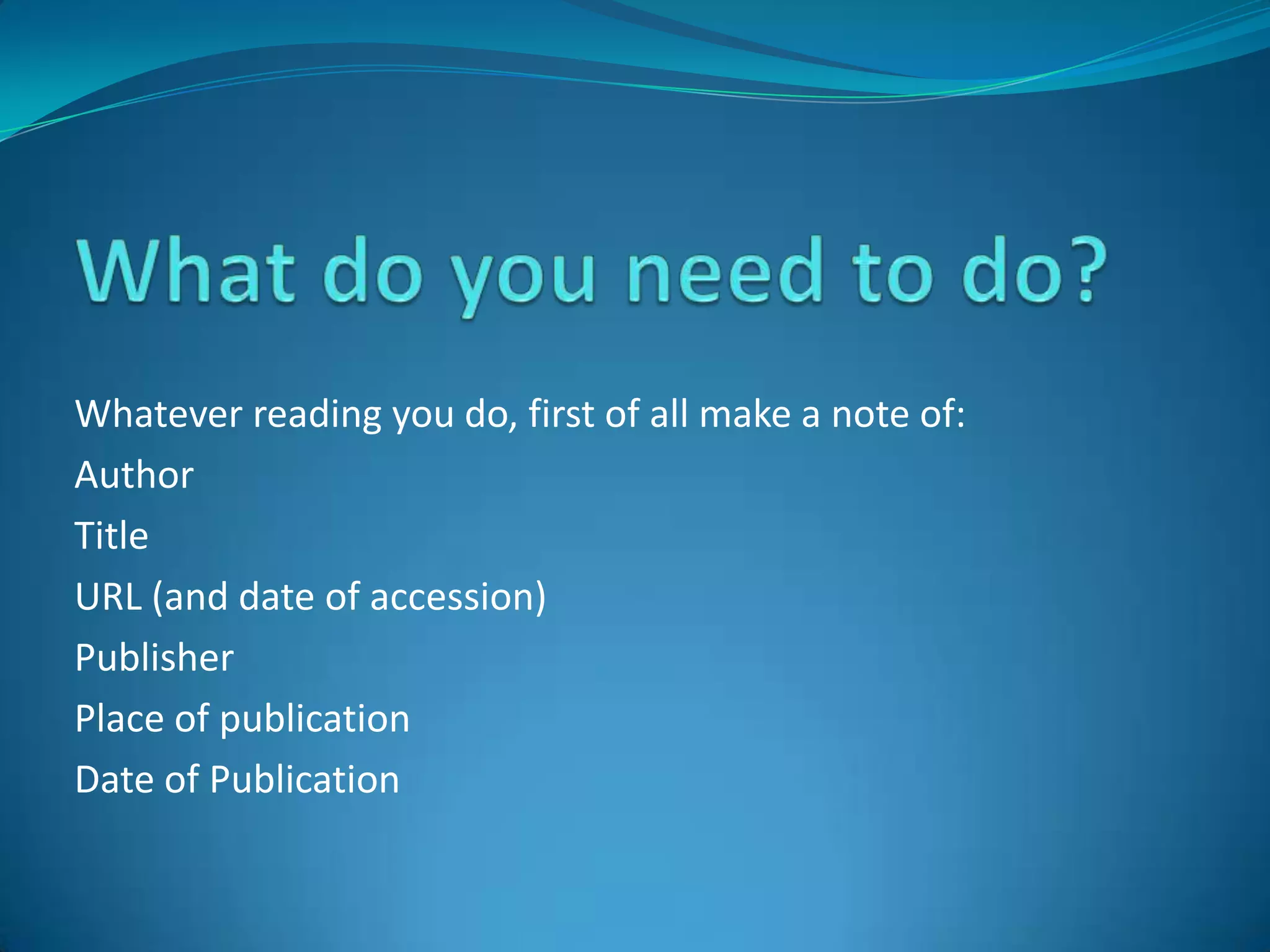 What do you need to do?

Whatever reading you do, first of all make a note of:

Author

Title

URL (and date of accession)

Publisher

Place of publication

Date of Publication